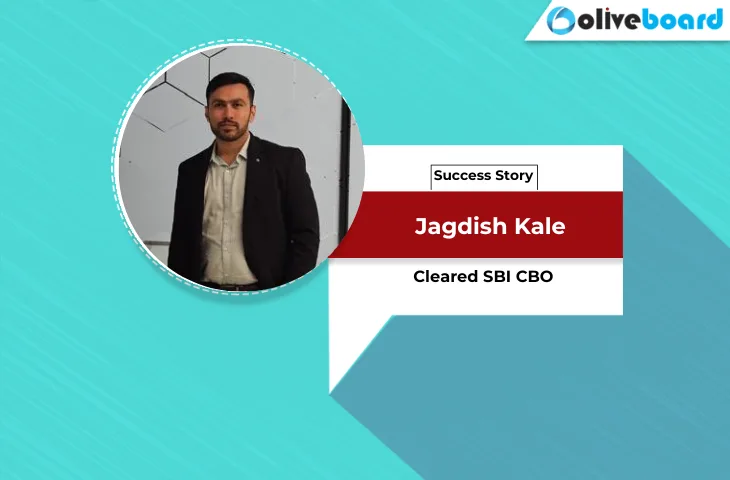 oliveboard

Success Story

Jagdish Kale

Cleared SBI CBO